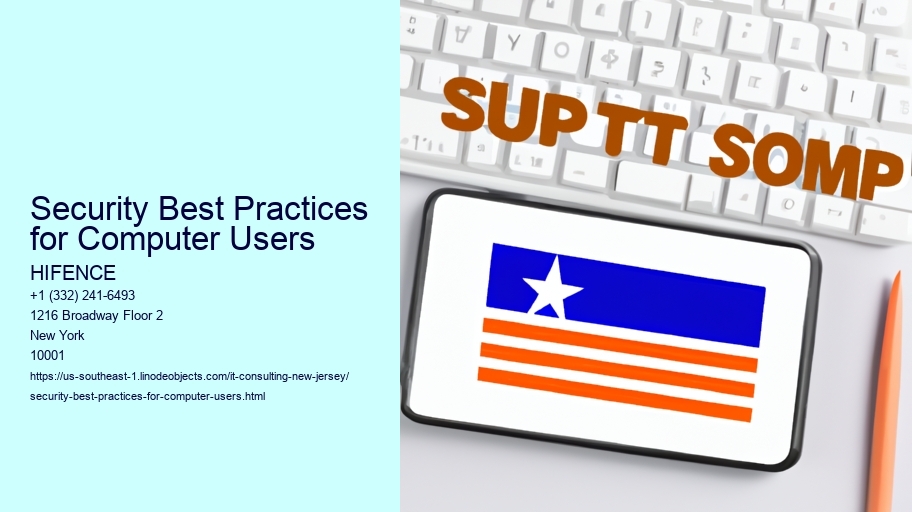 Security Best Practices for Computer Users

HIFENCE
+1 (332) 241-6493
1216 Broadway Floor 2
New York
10001
https://us-southeast-1.linodeobjects.com/it-consulting-new-jersey/security-best-practices-for-computer-users.html

SUP TT SOMP